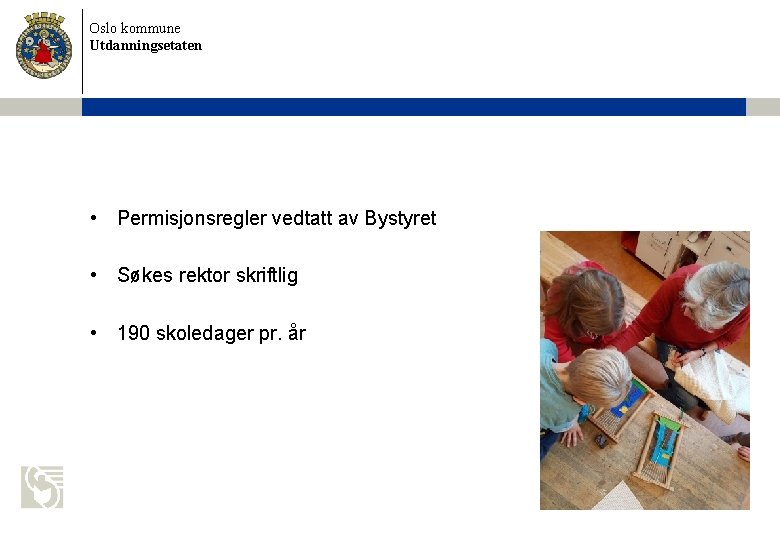 Oslo kommune
Utdanningsetaten

• Permisjonsregler vedtatt av Bystyret

• Søkes rektor skriftlig

• 190 skoledager pr. år